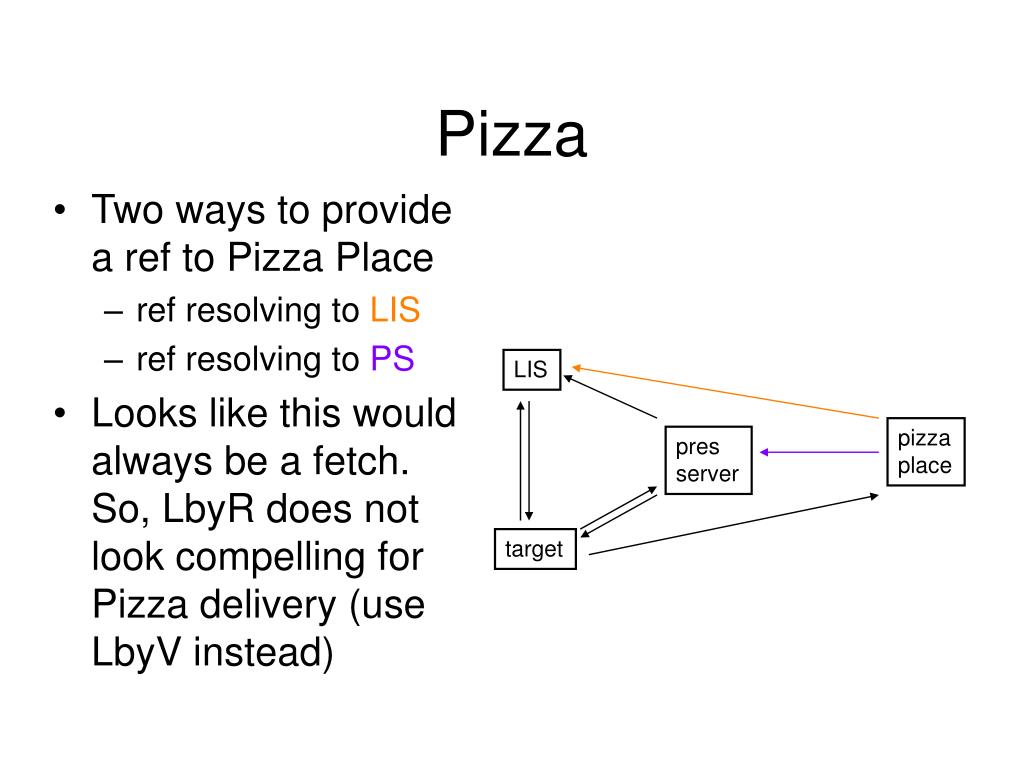 Pizza

• Two ways to provide a ref to Pizza Place
– ref resolving to LIS
– ref resolving to PS
• Looks like this would always be a fetch. So, LbyR does not look compelling for Pizza delivery (use LbyV instead)

LIS
pres server
pizza place
target